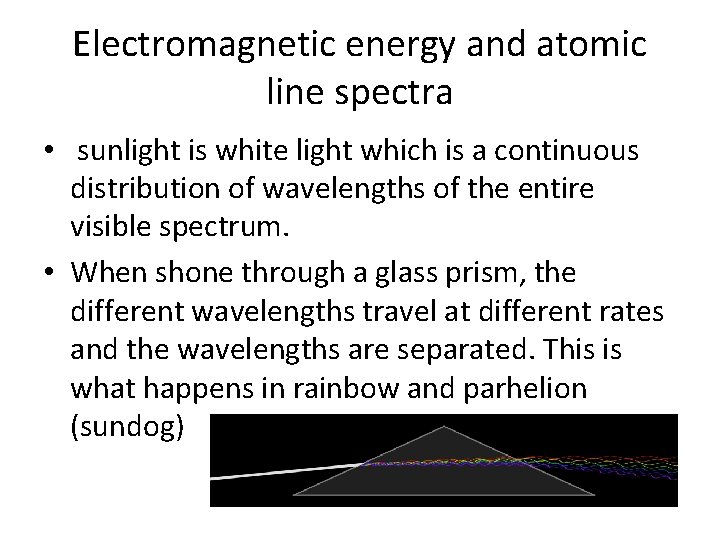 Electromagnetic energy and atomic line spectra

• sunlight is white light which is a continuous distribution of wavelengths of the entire visible spectrum.

• When shone through a glass prism, the different wavelengths travel at different rates and the wavelengths are separated. This is what happens in rainbow and parhelion (sundog)